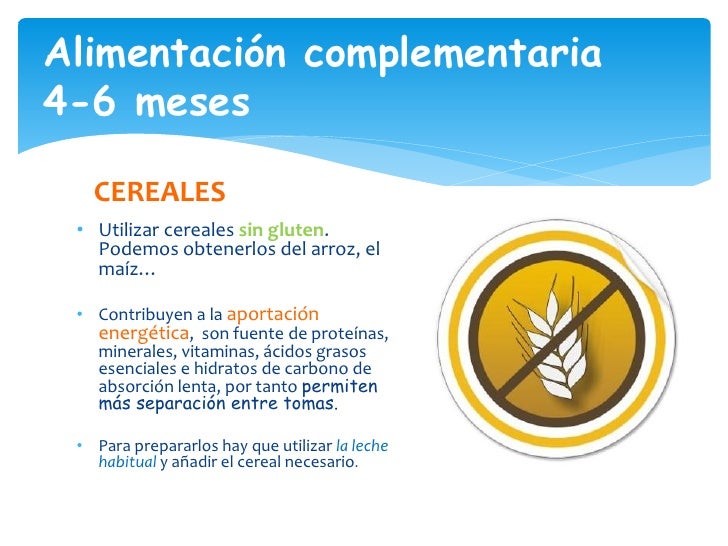 Alimentación complementaria 4-6 meses

CEREALES

• Utilizar cereales sin gluten. Podemos obtenerlos del arroz, el maíz…

• Contribuyen a la aportación energética, son fuente de proteínas, minerales, vitaminas, ácidos grasos esenciales e hidratos de carbono de absorción lenta, por tanto permiten más separación entre tomas.

• Para prepararlos hay que utilizar la leche habitual y añadir el cereal necesario.